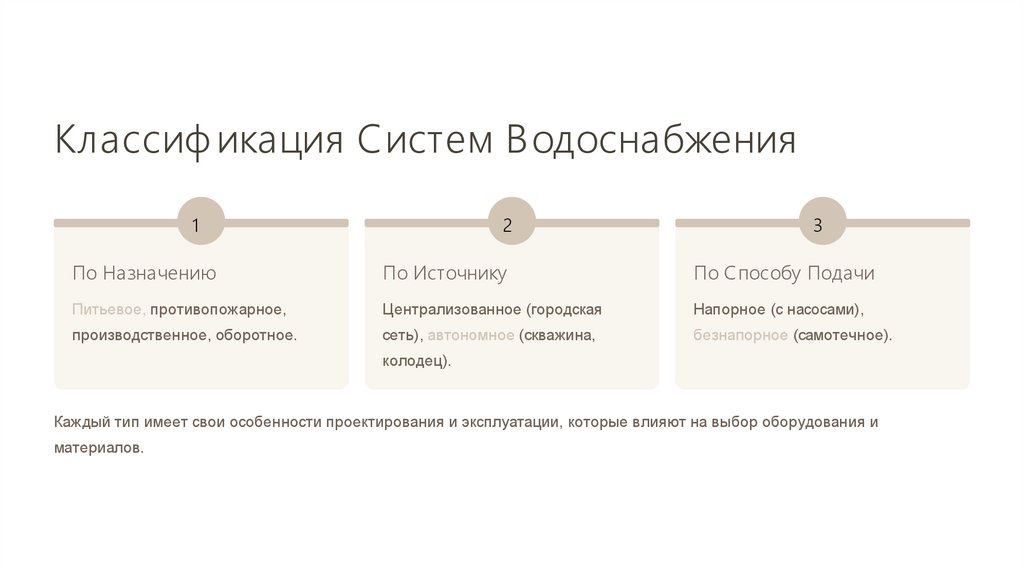 Классификация Систем Водоснабжения

1

По Назначению

Питьевое, противопожарное, производственное, оборотное.

2

По Источнику

Централизованное (городская сеть), автономное (скважина, колодец).

3

По Способу Подачи

Напорное (с насосами), безнапорное (самотечное).

Каждый тип имеет свои особенности проектирования и эксплуатации, которые влияют на выбор оборудования и материалов.